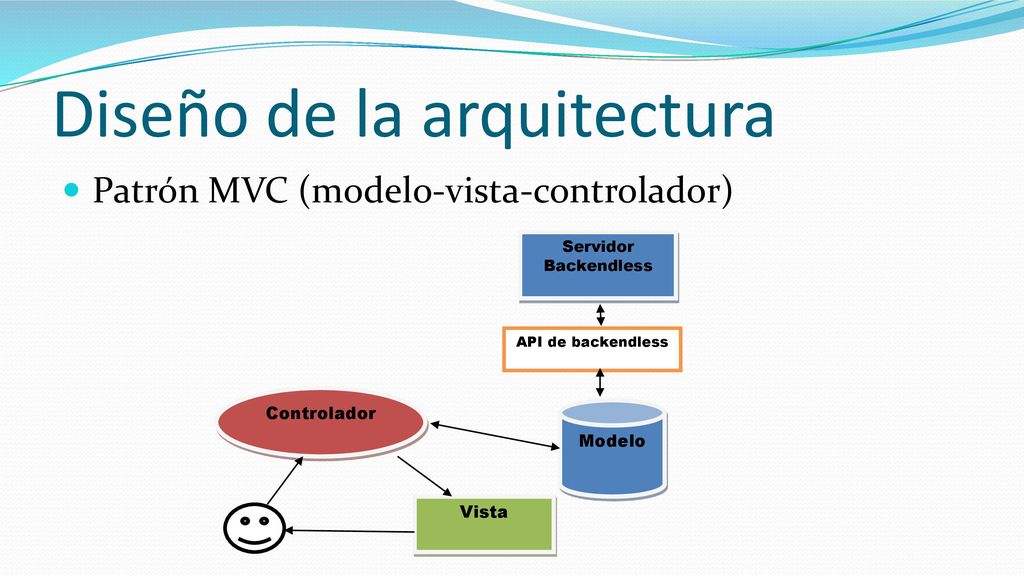 Diseño de la arquitectura

Patrón MVC (modelo-vista-controlador)

Servidor Backendless

API de backendless

Controlador

Modelo

Vista